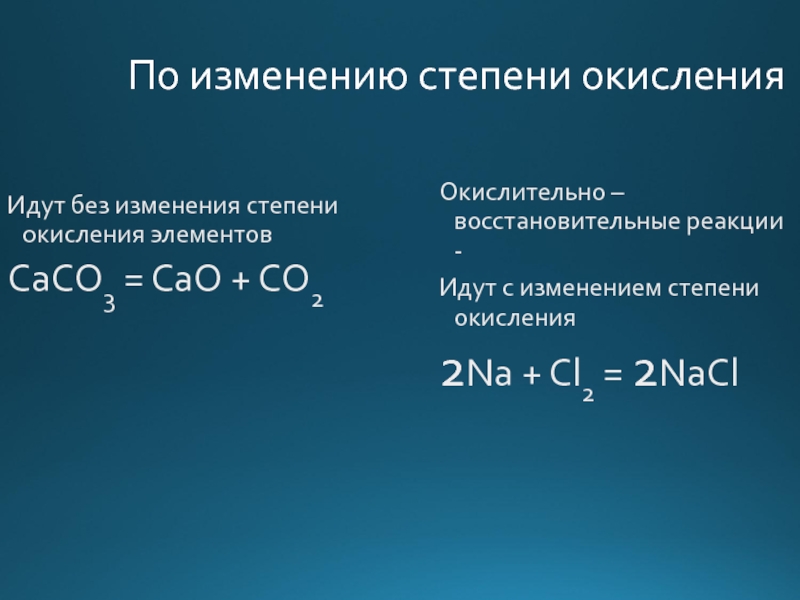 По изменению степени окисления

Идут без изменения степени окисления элементов

$CaCO_3 = CaO + CO_2$

Окислительно – восстановительные реакции -

Идут с изменением степени окисления

$2Na + Cl_2 = 2NaCl$